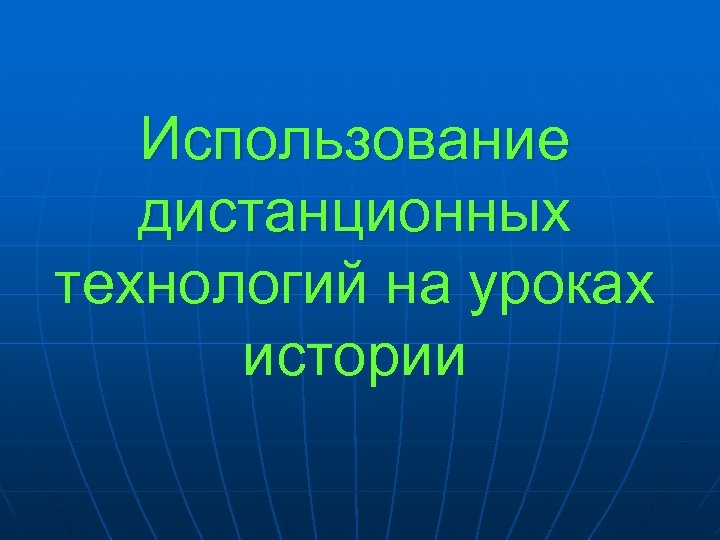 Использование дистанционных технологий на уроках истории